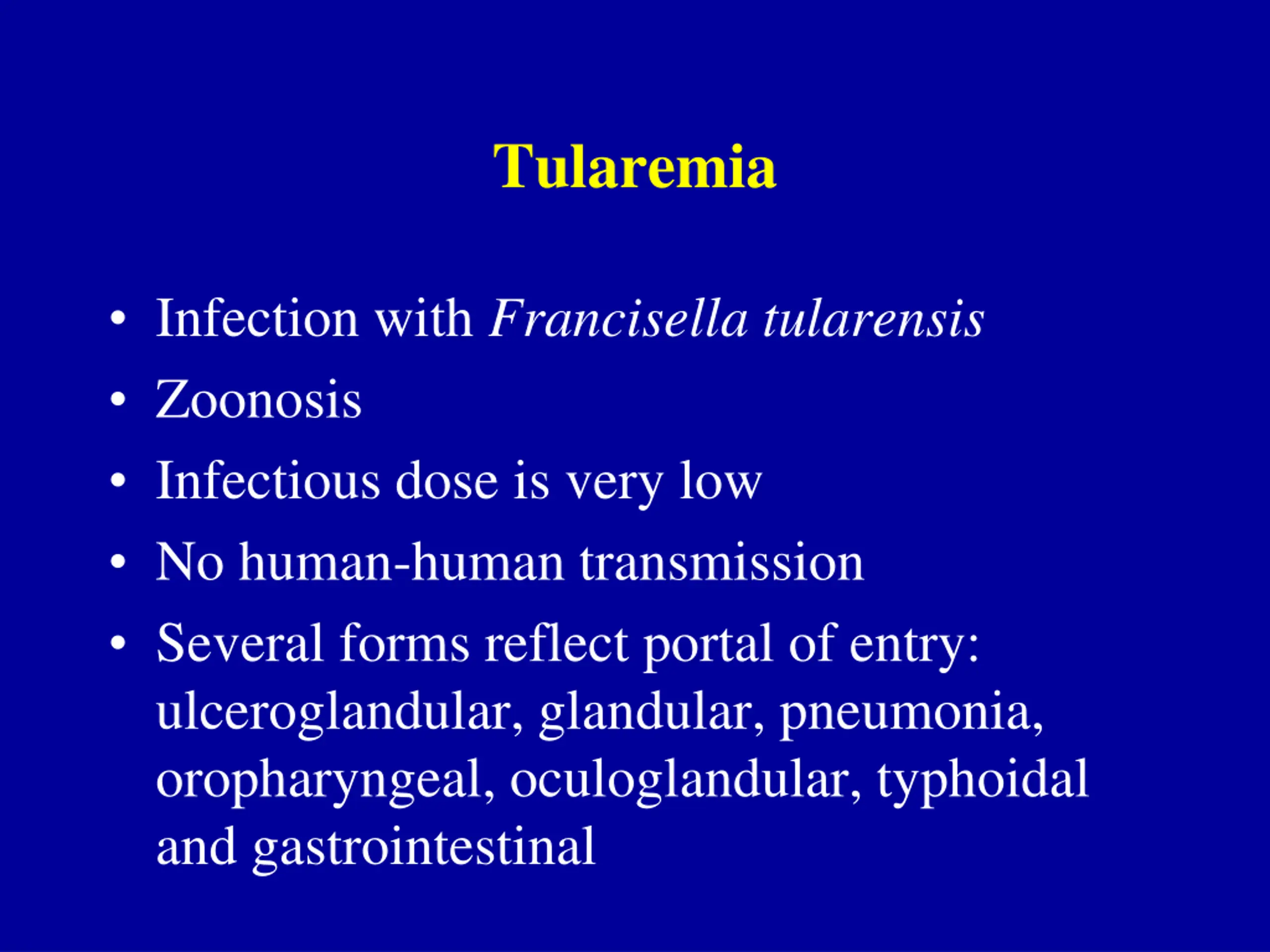 Tularemia

• Infection with Francisella tularensis
• Zoonosis
• Infectious dose is very low
• No human-human transmission
• Several forms reflect portal of entry: ulceroglandular, glandular, pneumonia, oropharyngeal, oculoglandular, typhoidal and gastrointestinal